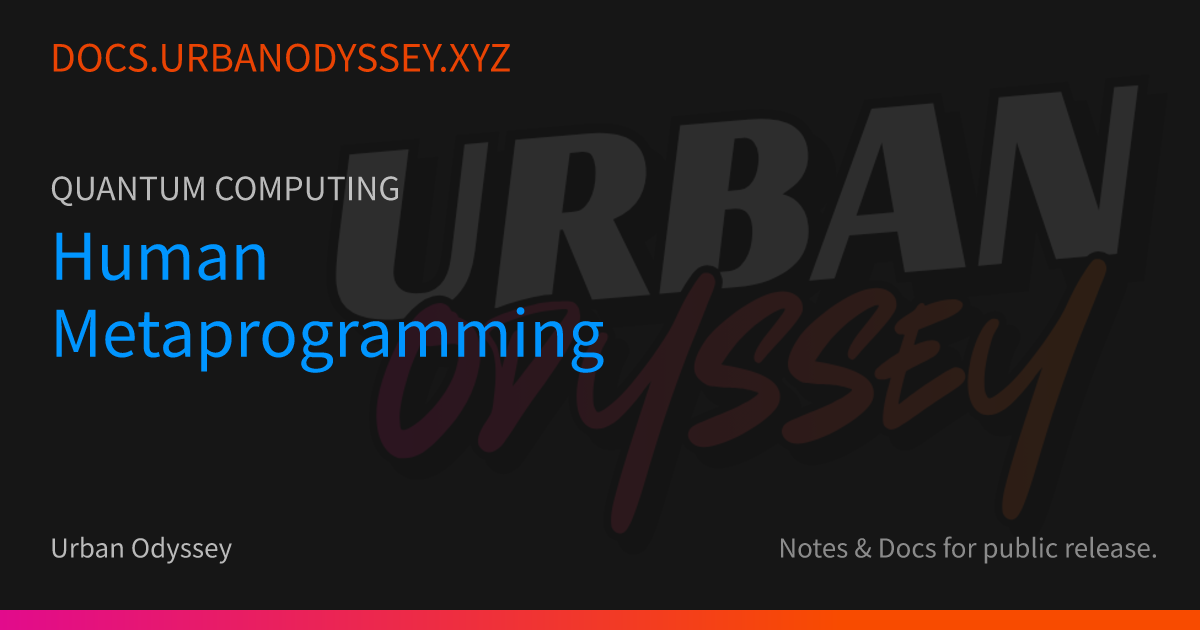 DOCS.URBANODYSSEY.XYZ

QUANTUM COMPUTING

Human Metaprogramming

URBAN ODYSSEY

Urban Odyssey

Notes & Docs for public release.